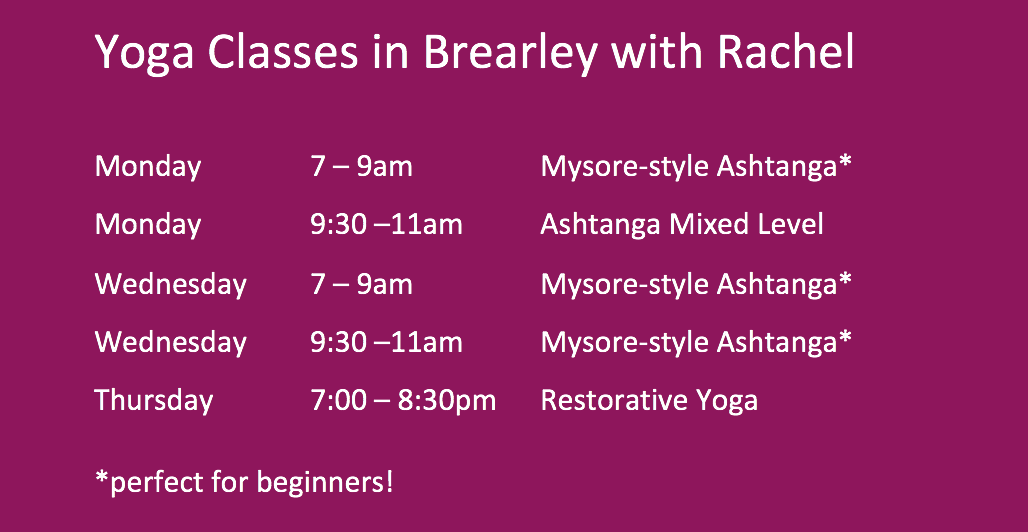 Yoga Classes in Brearley with Rachel

| | | |
|---|---|---|
| Monday | 7 – 9am | Mysore-style Ashtanga* |
| Monday | 9:30 –11am | Ashtanga Mixed Level |
| Wednesday | 7 – 9am | Mysore-style Ashtanga* |
| Wednesday | 9:30 –11am | Mysore-style Ashtanga* |
| Thursday | 7:00 – 8:30pm | Restorative Yoga |

*perfect for beginners!